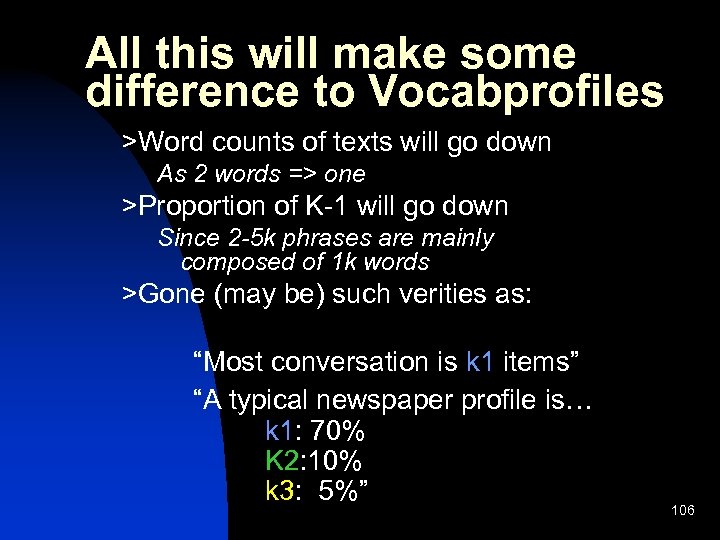 All this will make some difference to Vocabprofiles

>Word counts of texts will go down

As 2 words => one

>Proportion of K-1 will go down

Since 2-5k phrases are mainly composed of 1k words

>Gone (may be) such verities as:

“Most conversation is k1 items”

“A typical newspaper profile is…
k1: 70%
K2:10%
k3: 5%”

106